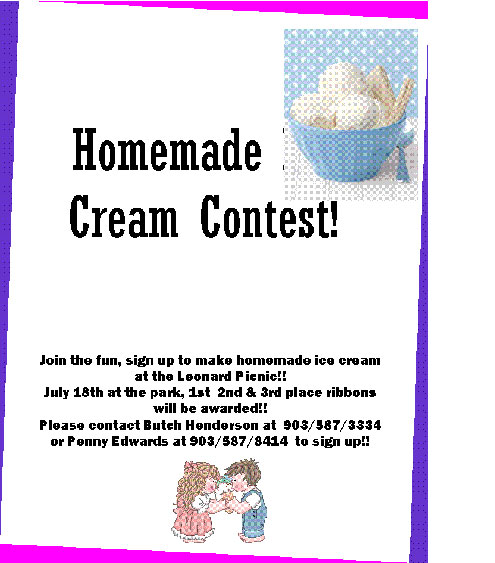 Homemade Cream Contest!

Join the fun, sign up to make homemade ice cream at the Leonard Picnic!! July 18th at the park, 1st 2nd & 3rd place ribbons will be awarded!! Please contact Butch Henderson at 903/587/3334 or Penny Edwards at 903/587/8414 to sign up!!